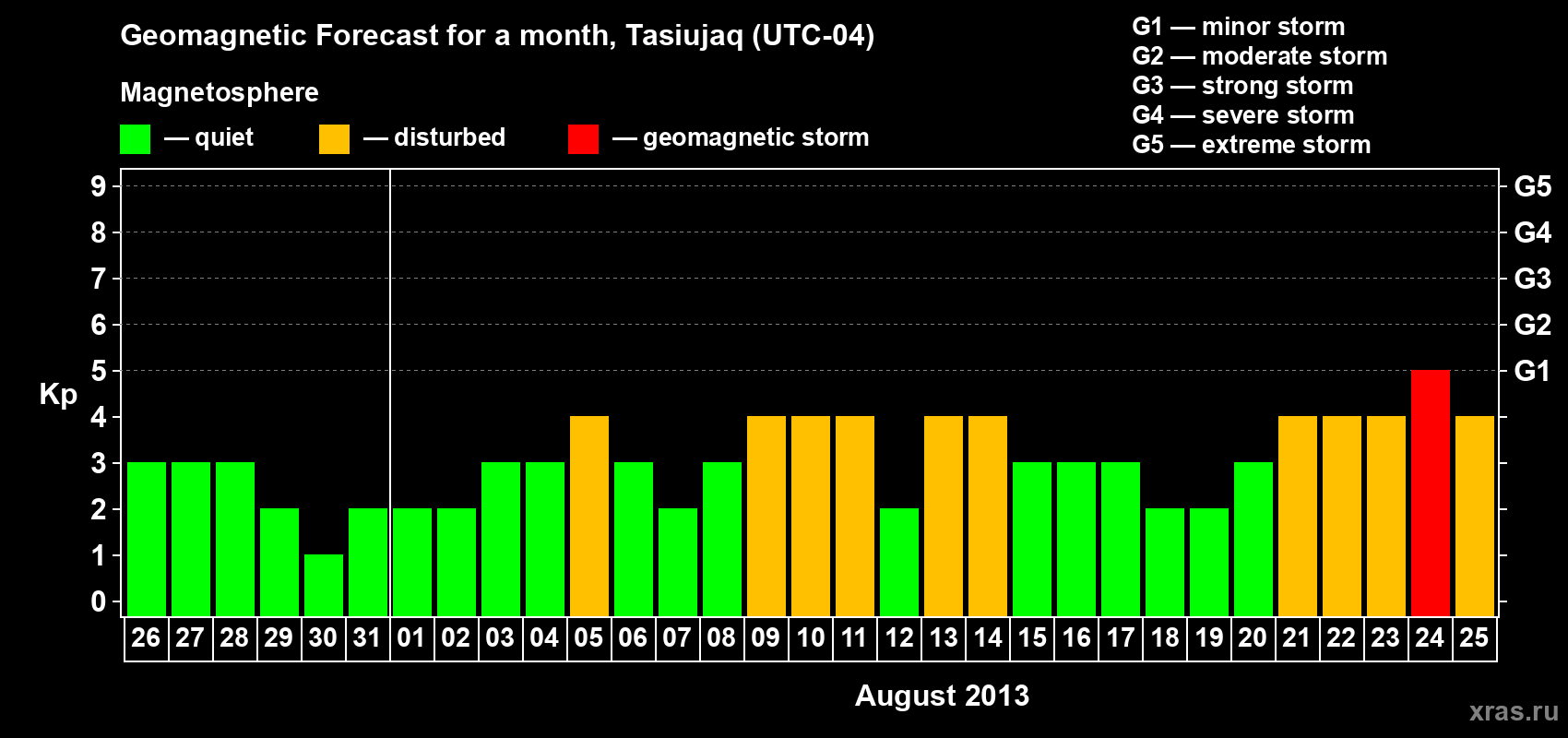 Geomagnetic Forecast for a month, Tasiujaq (UTC-04)

Magnetosphere

— quiet — disturbed — geomagnetic storm

G1 — minor storm
G2 — moderate storm
G3 — strong storm
G4 — severe storm
G5 — extreme storm

Kp

9
8
7
6
5
4
3
2
1
0

G5
G4
G3
G2
G1

26 27 28 29 30 31 01 02 03 04 05 06 07 08 09 10 11 12 13 14 15 16 17 18 19 20 21 22 23 24 25

August 2013

xras.ru